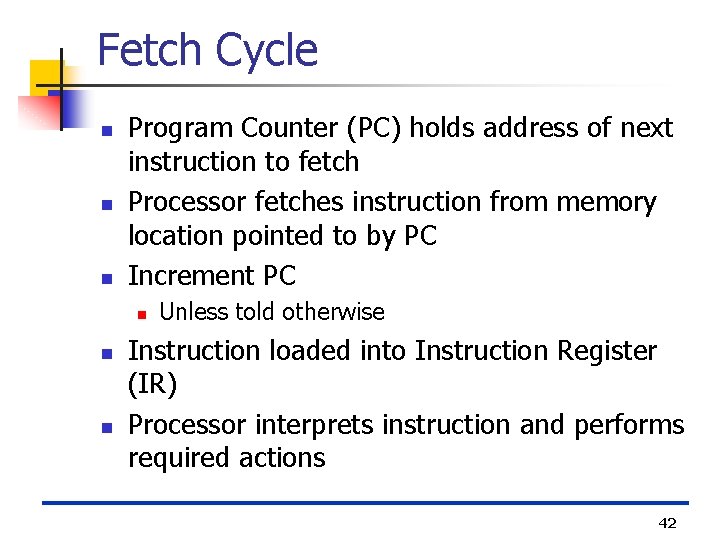 Fetch Cycle

- Program Counter (PC) holds address of next instruction to fetch
- Processor fetches instruction from memory location pointed to by PC
- Increment PC
  - Unless told otherwise
- Instruction loaded into Instruction Register (IR)
- Processor interprets instruction and performs required actions

42